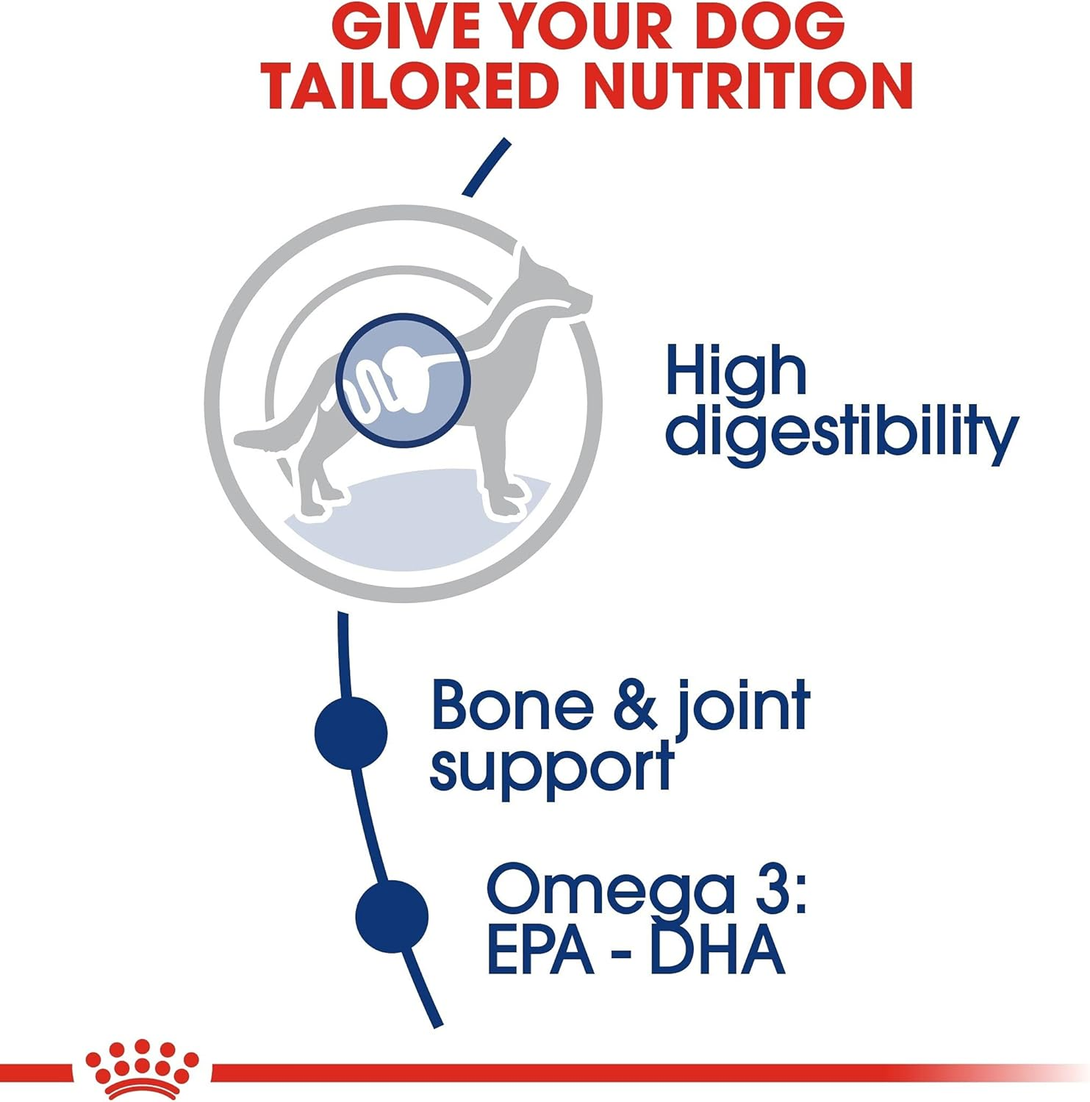 GIVE YOUR DOG TAILORED NUTRITION

High digestibility

Bone & joint support

Omega 3: EPA - DHA